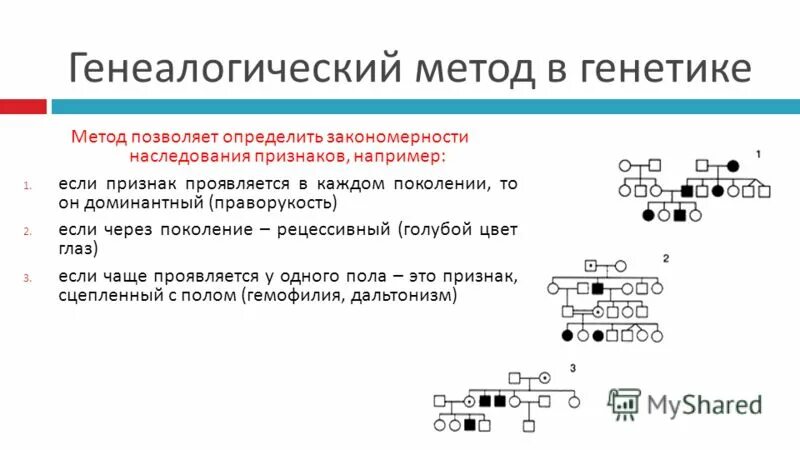 Генеалогический метод в генетике

Метод позволяет определить закономерности наследования признаков, например:

1. если признак проявляется в каждом поколении, то он доминантный (праворукость)
2. если через поколение – рецессивный (голубой цвет глаз)
3. если чаще проявляется у одного пола – это признак, сцепленный с полом (гемофилия, дальтонизм)

1

2

3

MyShared